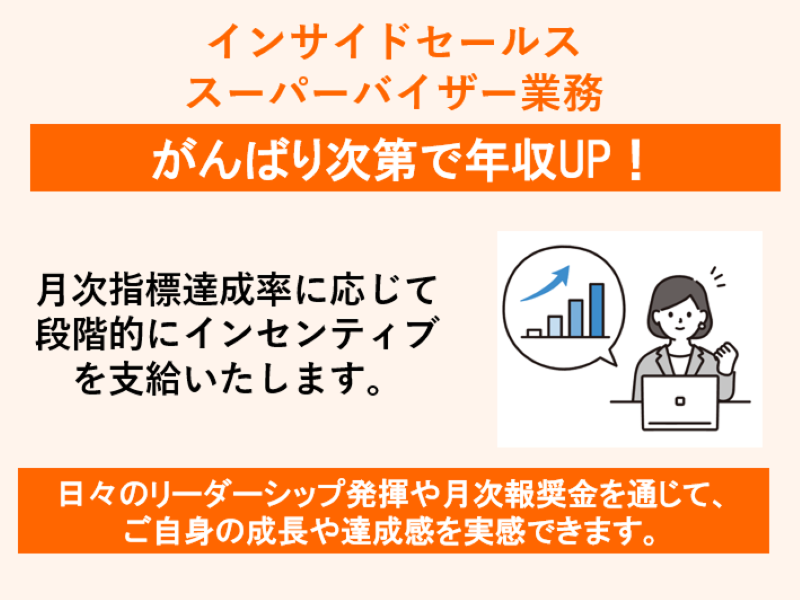 インサイドセールス
スーパーバイザー業務

がんばり次第で年収UP！

月次指標達成率に応じて段階的にインセンティブを支給いたします。

日々のリーダーシップ発揮や月次報奨金を通じて、ご自身の成長や達成感を実感できます。